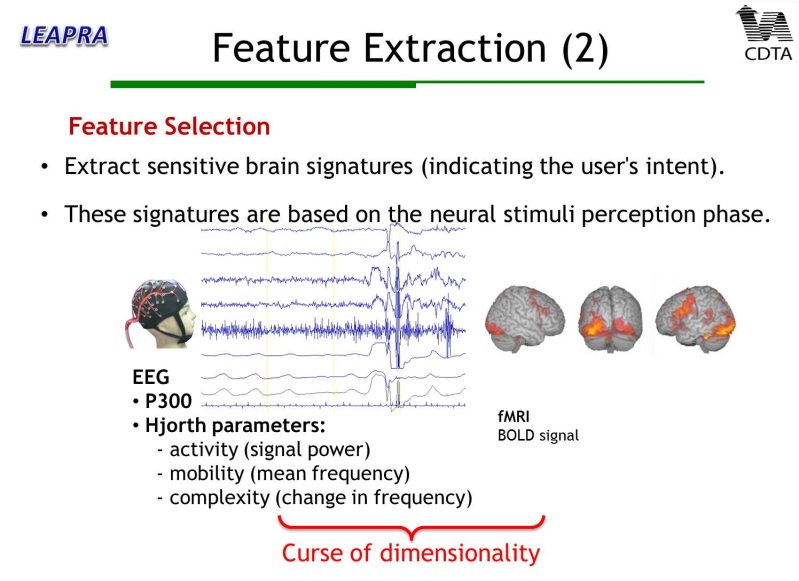 LEAPRA

Feature Extraction (2)

CDTA

Feature Selection

• Extract sensitive brain signatures (indicating the user's intent).

• These signatures are based on the neural stimuli perception phase.

EEG
• P300
• Hjorth parameters:
- activity (signal power)
- mobility (mean frequency)
- complexity (change in frequency)

fMRI
BOLD signal

Curse of dimensionality